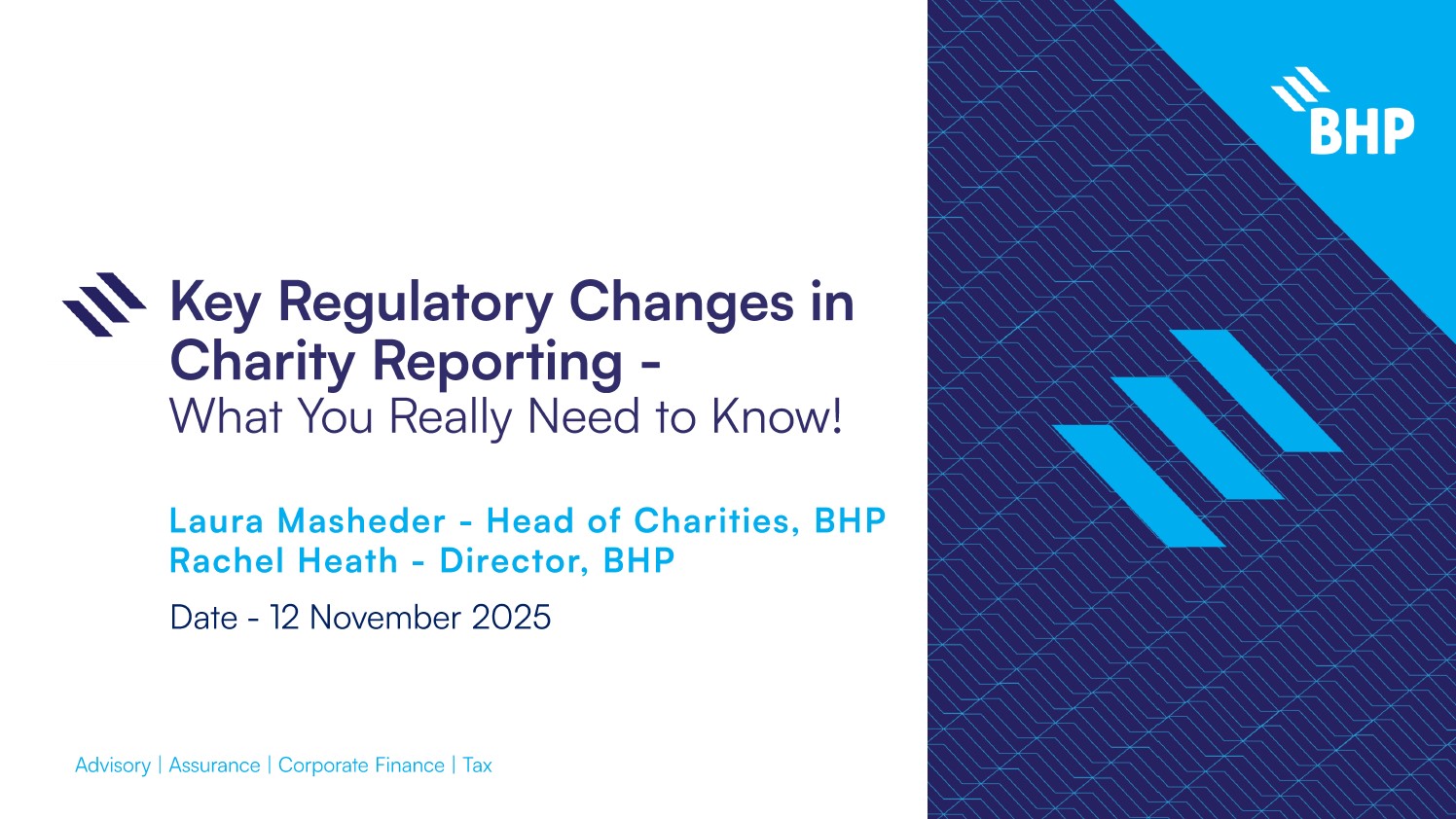 BHP

Key Regulatory Changes in Charity Reporting - What You Really Need to Know!

Laura Masheder - Head of Charities, BHP
Rachel Heath - Director, BHP

Date - 12 November 2025

Advisory | Assurance | Corporate Finance | Tax